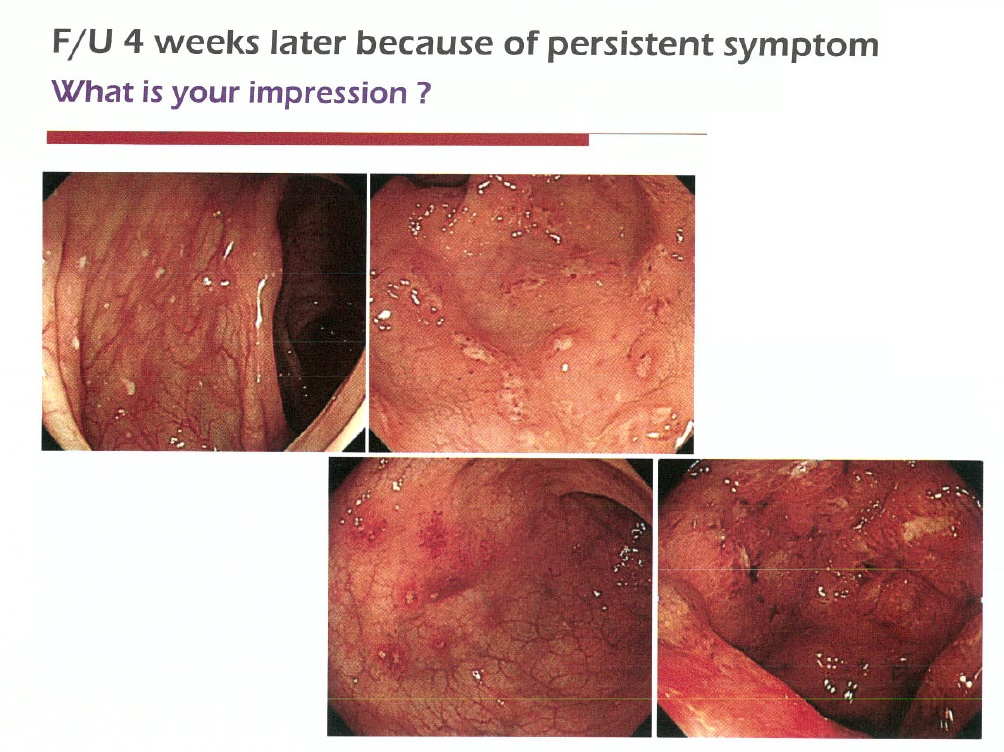 F/U 4 weeks later because of persistent symptom

What is your impression ?